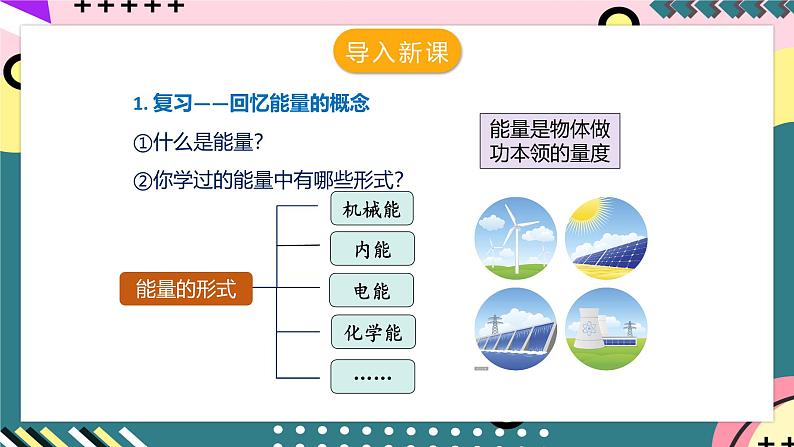 导入新课

1. 复习——回忆能量的概念

①什么是能量？

②你学过的能量中有哪些形式？

能量是物体做功本领的量度

能量的形式

机械能

内能

电能

化学能

……